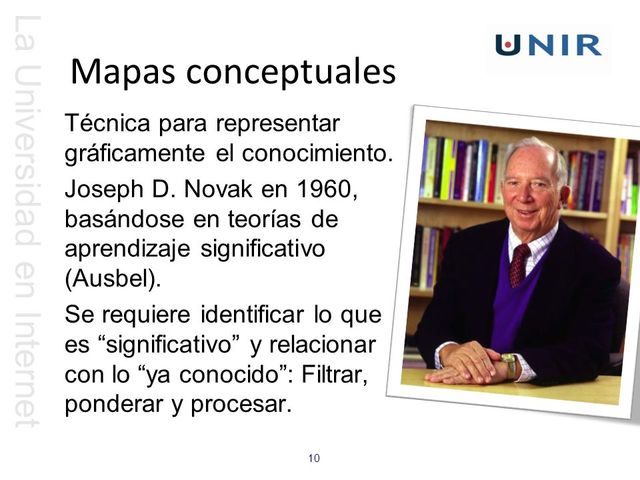 La Universidad en Internet

UNIR

Mapas conceptuales

Técnica para representar gráficamente el conocimiento.

Joseph D. Novak en 1960, basándose en teorías de aprendizaje significativo (Ausbel).

Se requiere identificar lo que es “significativo” y relacionar con lo “ya conocido”: Filtrar, ponderar y procesar.

10